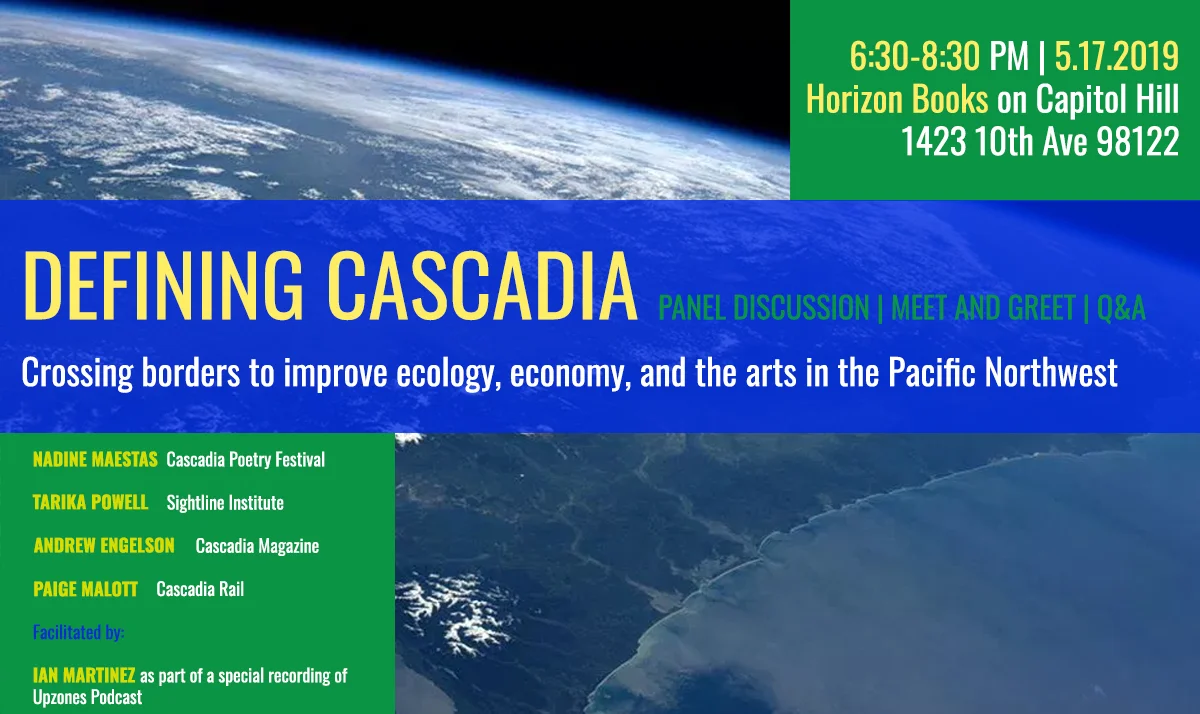 6:30-8:30 PM | 5.17.2019
Horizon Books on Capitol Hill
1423 10th Ave 98122

DEFINING CASCADIA PANEL DISCUSSION | MEET AND GREET | Q&A

Crossing borders to improve ecology, economy, and the arts in the Pacific Northwest

NADINE MAESTAS Cascadia Poetry Festival

TARIKA POWELL Sightline Institute

ANDREW ENGELSON Cascadia Magazine

PAIGE MALOTT Cascadia Rail

Facilitated by:

IAN MARTINEZ as part of a special recording of Upzones Podcast